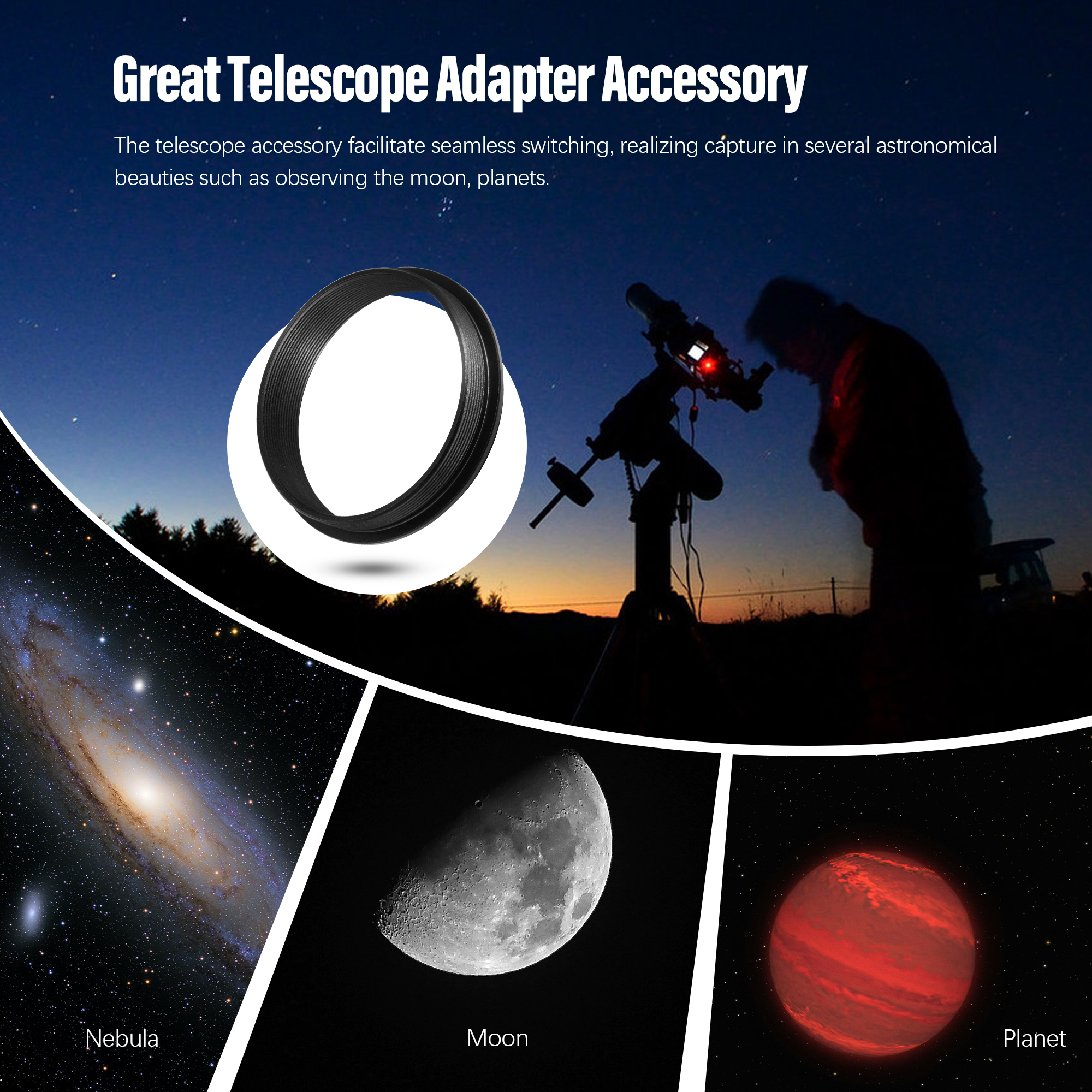 Great Telescope Adapter Accessory

The telescope accessory facilitate seamless switching, realizing capture in several astronomical beauties such as observing the moon, planets.

Nebula

Moon

Planet